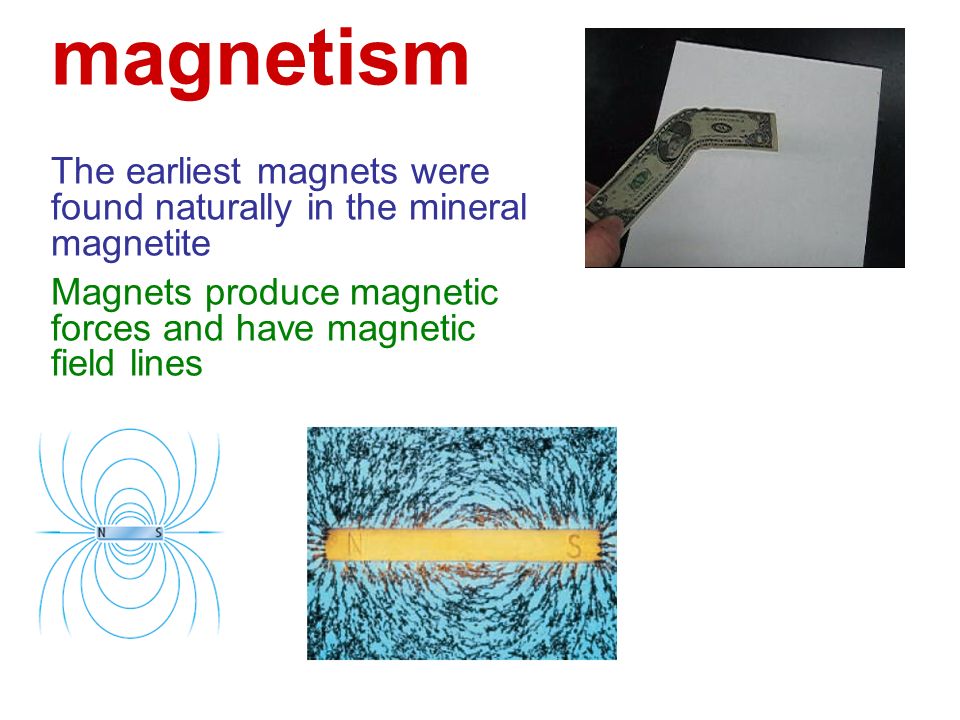 magnetism

The earliest magnets were found naturally in the mineral magnetite

Magnets produce magnetic forces and have magnetic field lines

N S

N S